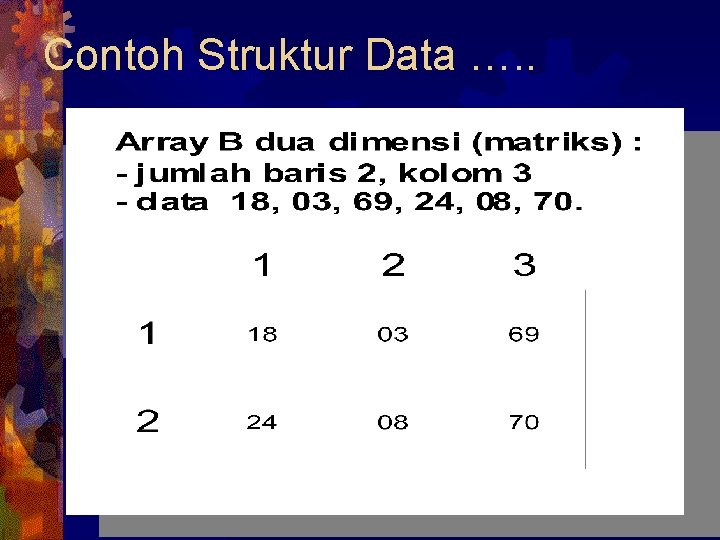 Contoh Struktur Data …..

Array B dua dimensi (matriks) :
- jumlah baris 2, kolom 3
- data 18, 03, 69, 24, 08, 70.

|   | 1 | 2 | 3 |
|---|---|---|---|
| 1 | 18 | 03 | 69 |
| 2 | 24 | 08 | 70 |